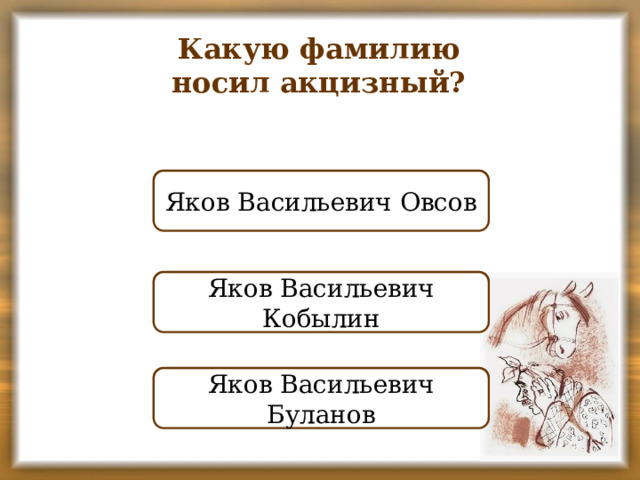 Какую фамилию носил акцизный?

Яков Васильевич Овсов

Яков Васильевич Кобылин

Яков Васильевич Буланов